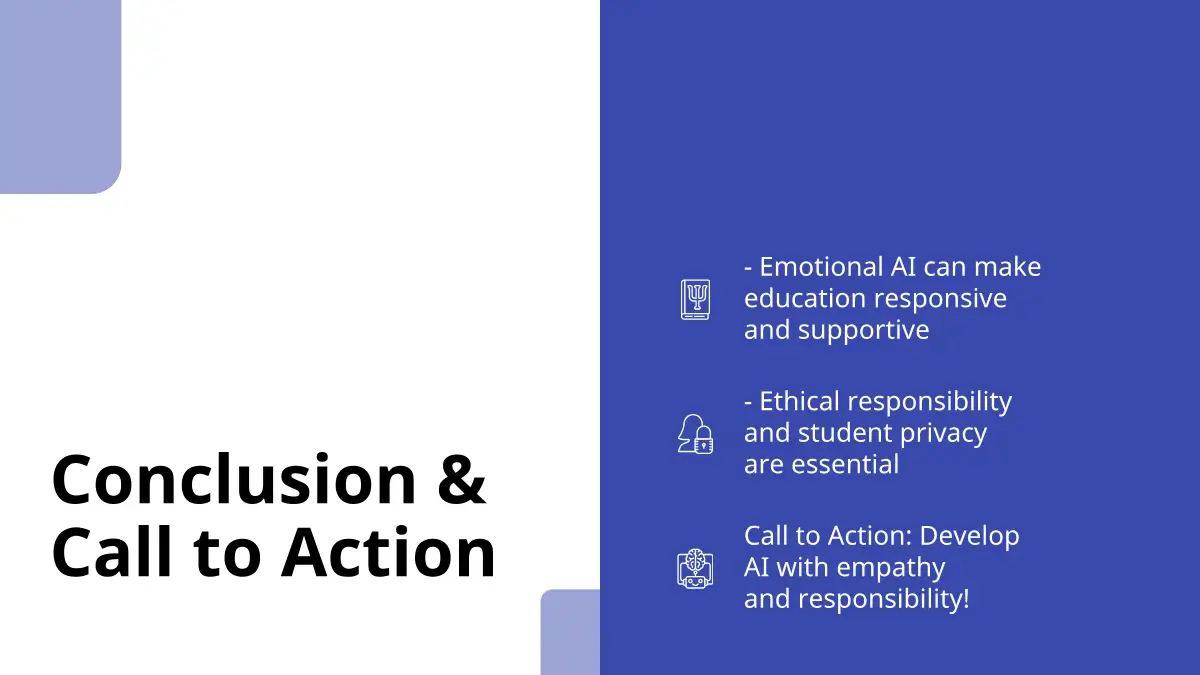 Conclusion & Call to Action

- Emotional AI can make education responsive and supportive

- Ethical responsibility and student privacy are essential

Call to Action: Develop AI with empathy and responsibility!